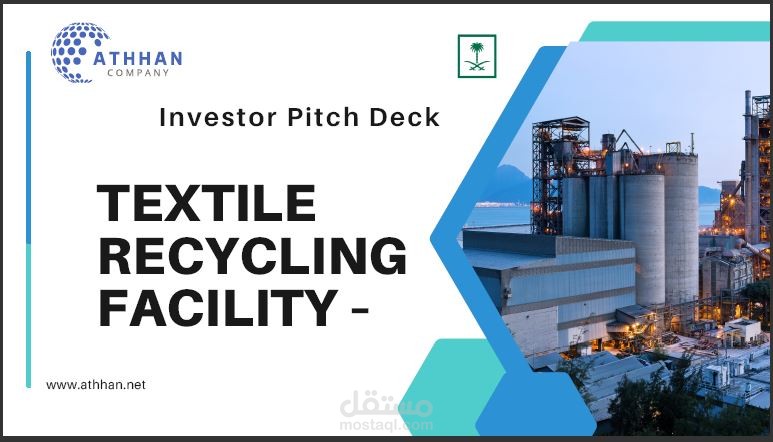 ATHHAN
COMPANY

Investor Pitch Deck

TEXTILE RECYCLING FACILITY -

www.athhan.net

مستقل
mostaql.com